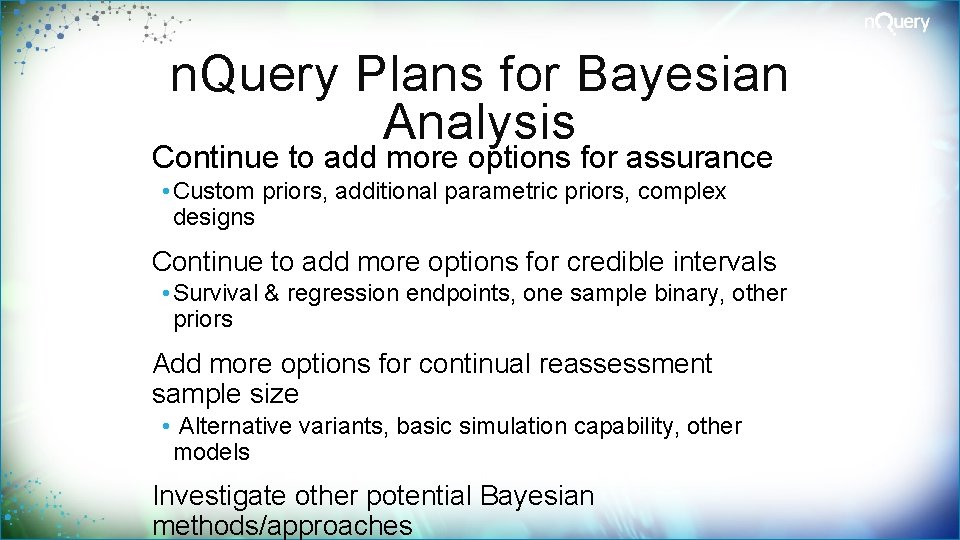 nQuery

nQuery Plans for Bayesian Analysis

Continue to add more options for assurance

• Custom priors, additional parametric priors, complex designs

Continue to add more options for credible intervals

• Survival & regression endpoints, one sample binary, other priors

Add more options for continual reassessment sample size

• Alternative variants, basic simulation capability, other models

Investigate other potential Bayesian methods/approaches